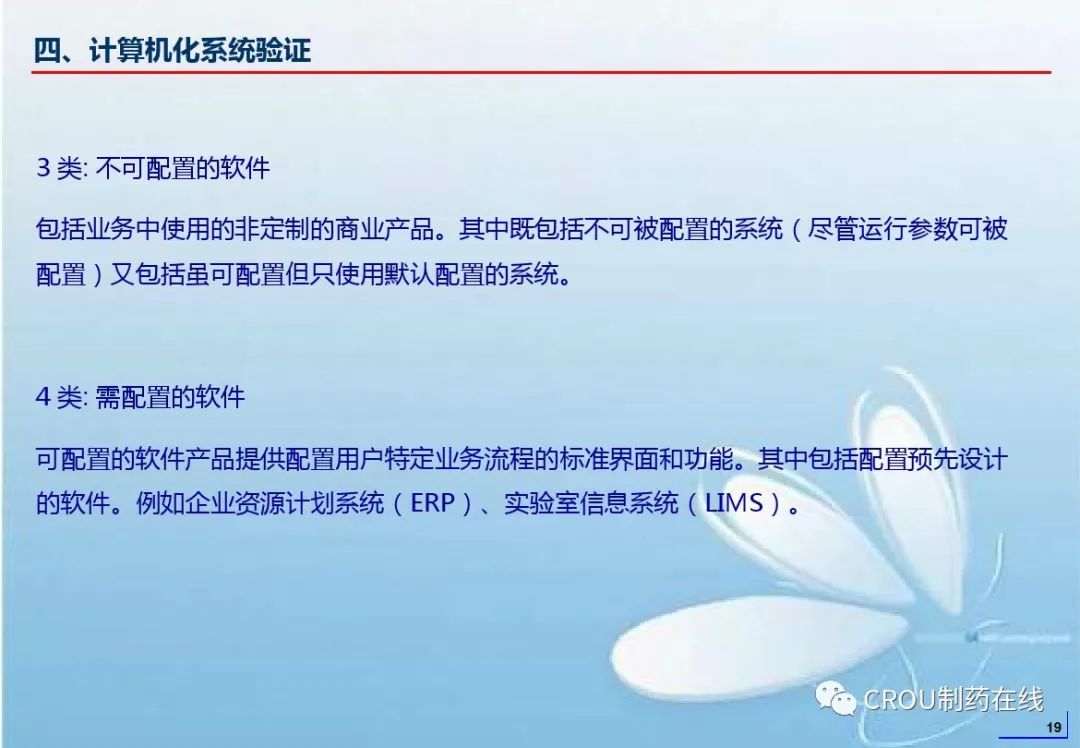 四、计算机化系统验证

3 类: 不可配置的软件

包括业务中使用的非定制的商业产品。其中既包括不可被配置的系统（尽管运行参数可被配置）又包括虽可配置但只使用默认配置的系统。

4 类: 需配置的软件

可配置的软件产品提供配置用户特定业务流程的标准界面和功能。其中包括配置预先设计的软件。例如企业资源计划系统（ERP）、实验室信息系统（LIMS）。

CROU制药在线

19